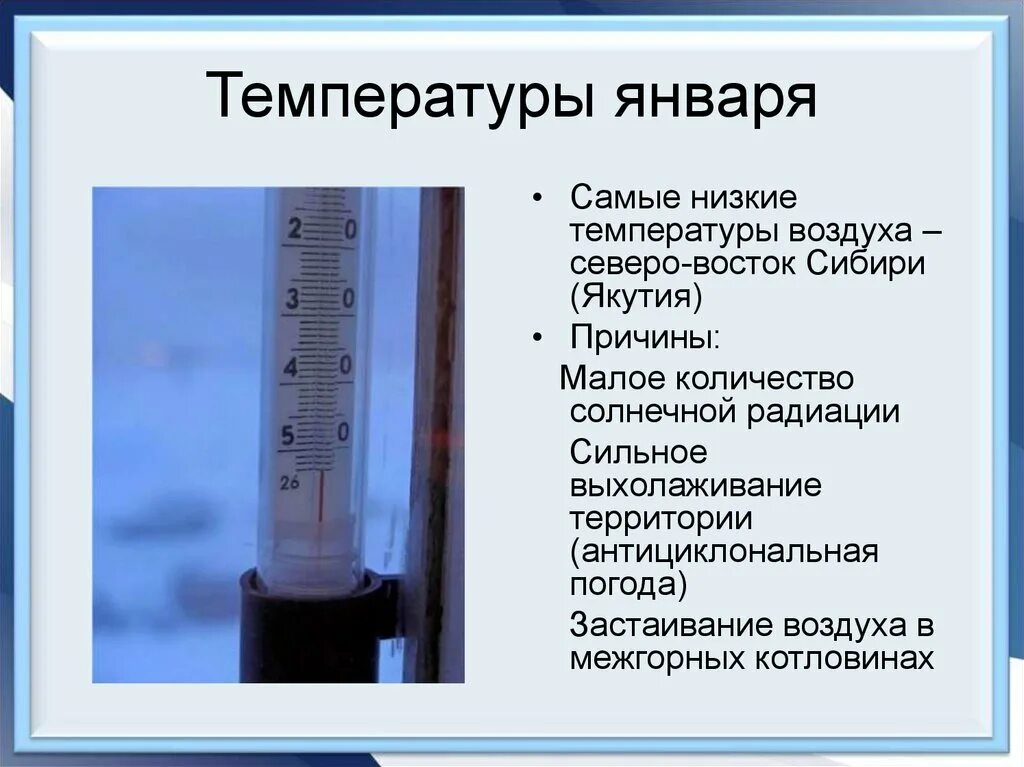 Температуры января

2 0
3 0
4 0
5 0
26

• Самые низкие температуры воздуха – северо-восток Сибири (Якутия)
• Причины:
Малое количество солнечной радиации
Сильное выхолаживание территории (антициклональная погода)
Застаивание воздуха в межгорных котловинах